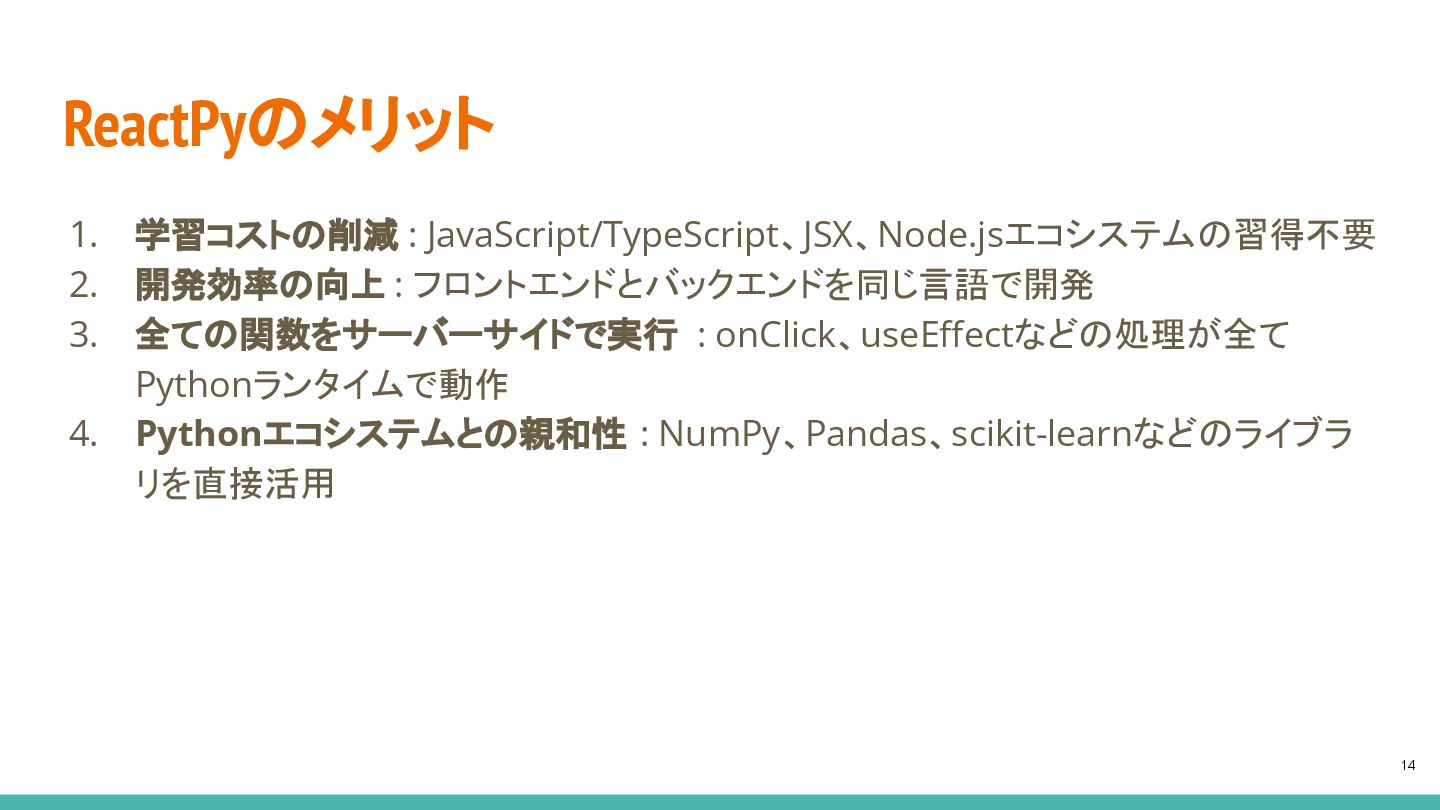 ReactPyのメリット

1. 学習コストの削減 : JavaScript/TypeScript、JSX、Node.jsエコシステムの習得不要
2. 開発効率の向上 : フロントエンドとバックエンドを同じ言語で開発
3. 全ての関数をサーバーサイドで実行 : onClick、useEffectなどの処理が全てPythonランタイムで動作
4. Pythonエコシステムとの親和性 : NumPy、Pandas、scikit-learnなどのライブラリを直接活用

14